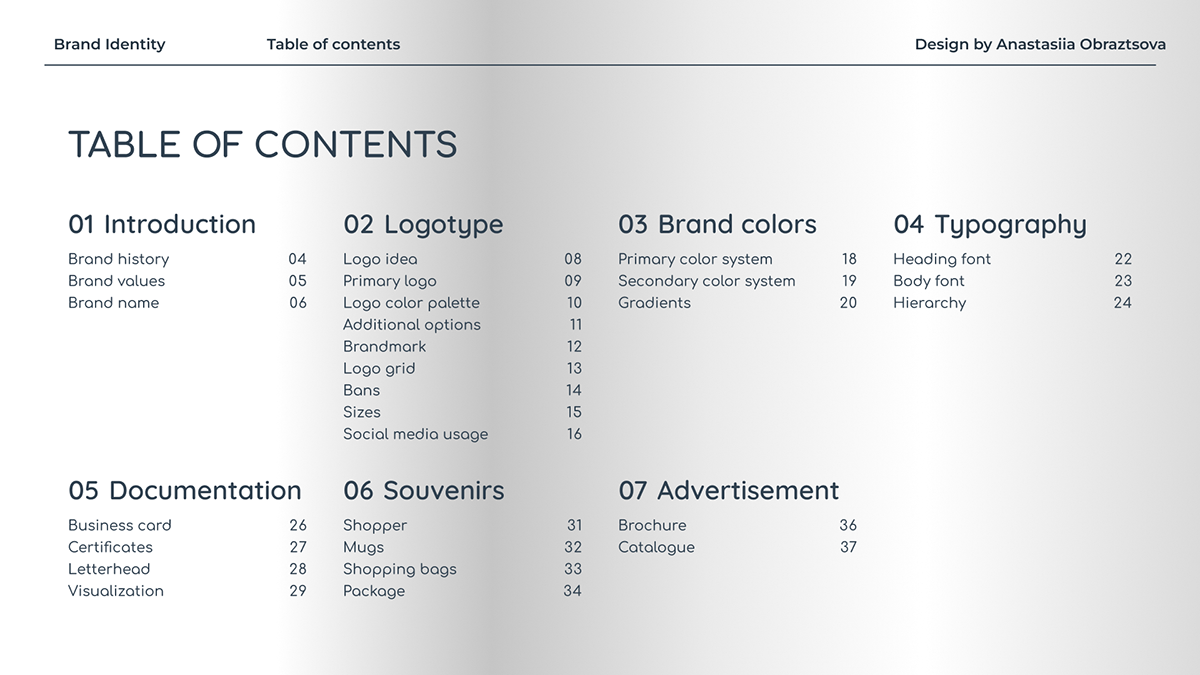 Brand Identity Table of contents Design by Anastasiia Obraztsova

TABLE OF CONTENTS

01 Introduction
Brand history 04
Brand values 05
Brand name 06

02 Logotype
Logo idea 08
Primary logo 09
Logo color palette 10
Additional options 11
Brandmark 12
Logo grid 13
Bans 14
Sizes 15
Social media usage 16

03 Brand colors
Primary color system 18
Secondary color system 19
Gradients 20

04 Typography
Heading font 22
Body font 23
Hierarchy 24

05 Documentation
Business card 26
Certificates 27
Letterhead 28
Visualization 29

06 Souvenirs
Shopper 31
Mugs 32
Shopping bags 33
Package 34

07 Advertisement
Brochure 36
Catalogue 37